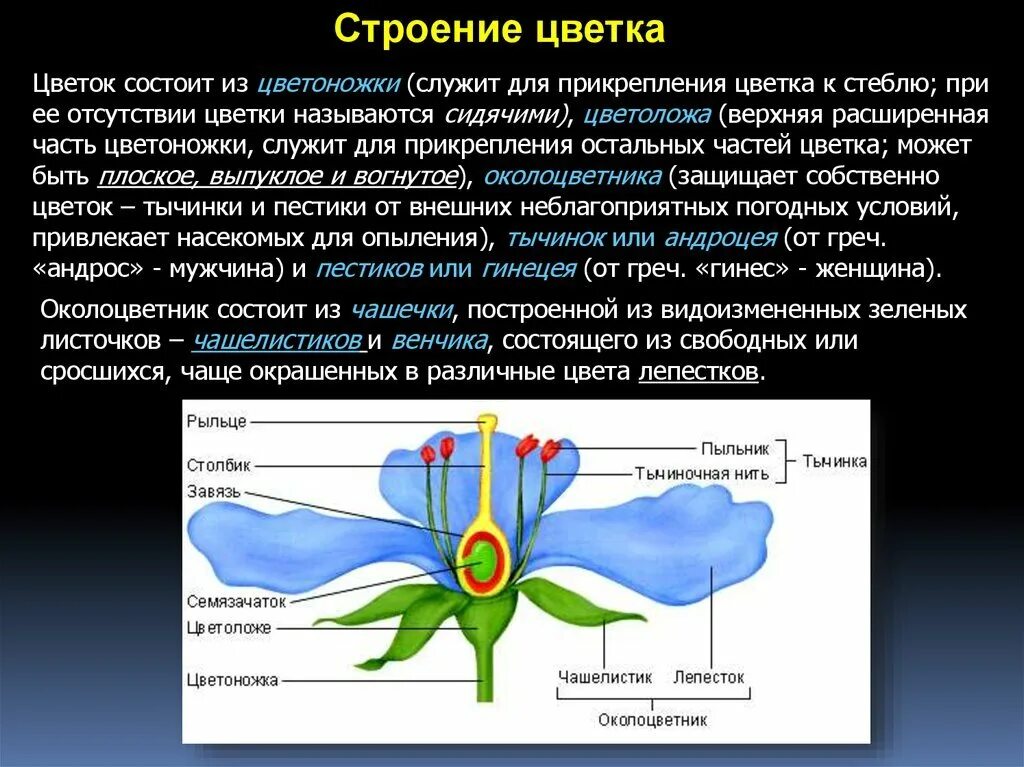 Строение цветка

Цветок состоит из цветоножки (служит для прикрепления цветка к стеблю; при ее отсутствии цветки называются сидячими), цветоложа (верхняя расширенная часть цветоножки, служит для прикрепления остальных частей цветка; может быть плоское, выпуклое и вогнутое), околоцветника (защищает собственно цветок – тычинки и пестики от внешних неблагоприятных погодных условий, привлекает насекомых для опыления), тычинок или андроцея (от греч. «андрос» - мужчина) и пестиков или гинецея (от греч. «гинес» - женщина).

Околоцветник состоит из чашечки, построенной из видоизмененных зеленых листочков – чашелистиков и венчика, состоящего из свободных или сросшихся, чаще окрашенных в различные цвета лепестков.

Рыльце
Столбик
Завязь
Семязачаток
Цветоложе
Цветоножка
Пыльник
Тычиночная нить
Тычинка
Чашелистик
Лепесток
Околоцветник